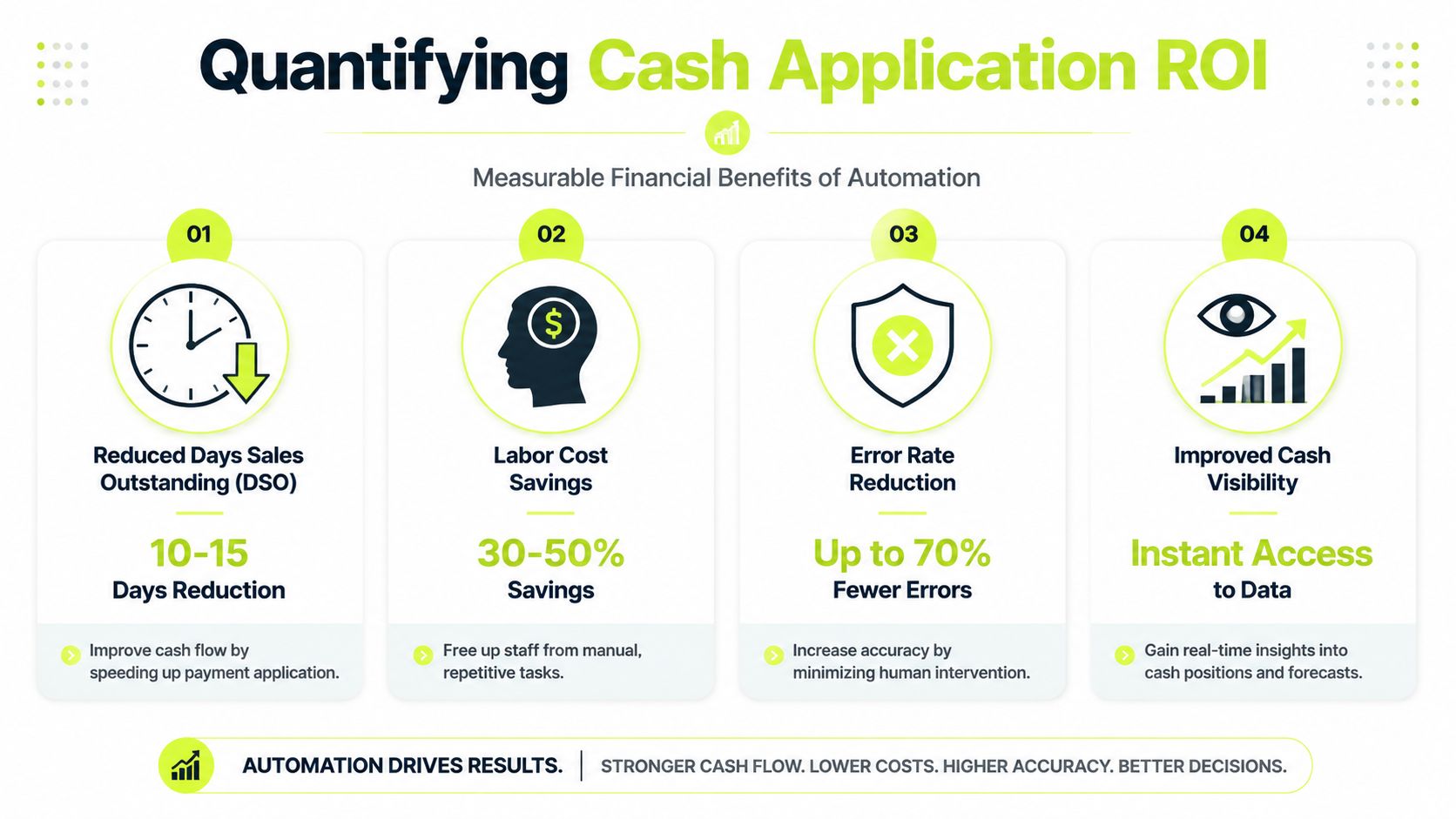 Quantifying Cash Application ROI

Measurable Financial Benefits of Automation

01

Reduced Days Sales Outstanding (DSO)

10-15
Days Reduction

Improve cash flow by speeding up payment application.

02

Labor Cost Savings

30-50%
Savings

Free up staff from manual, repetitive tasks.

03

Error Rate Reduction

Up to 70%
Fewer Errors

Increase accuracy by minimizing human intervention.

04

Improved Cash Visibility

Instant Access
to Data

Gain real-time insights into cash positions and forecasts.

AUTOMATION DRIVES RESULTS. | STRONGER CASH FLOW. LOWER COSTS. HIGHER ACCURACY. BETTER DECISIONS.